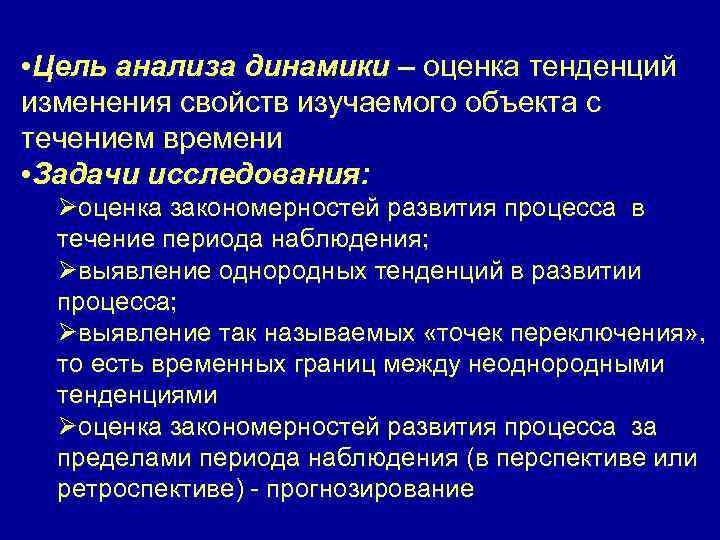 •Цель анализа динамики – оценка тенденций изменения свойств изучаемого объекта с течением времени

•Задачи исследования:

➢оценка закономерностей развития процесса в течение периода наблюдения;

➢выявление однородных тенденций в развитии процесса;

➢выявление так называемых «точек переключения», то есть временных границ между неоднородными тенденциями

➢оценка закономерностей развития процесса за пределами периода наблюдения (в перспективе или ретроспективе) - прогнозирование